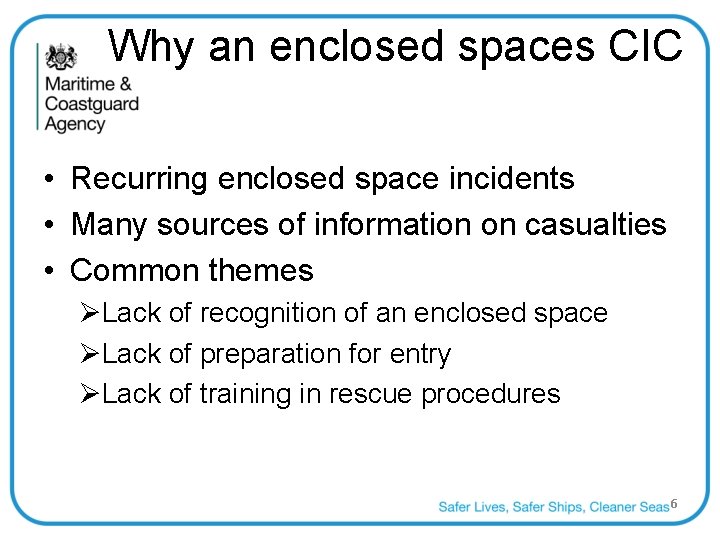 Maritime & Coastguard Agency

Why an enclosed spaces CIC

• Recurring enclosed space incidents
• Many sources of information on casualties
• Common themes
➢Lack of recognition of an enclosed space
➢Lack of preparation for entry
➢Lack of training in rescue procedures

Safer Lives, Safer Ships, Cleaner Seas

6